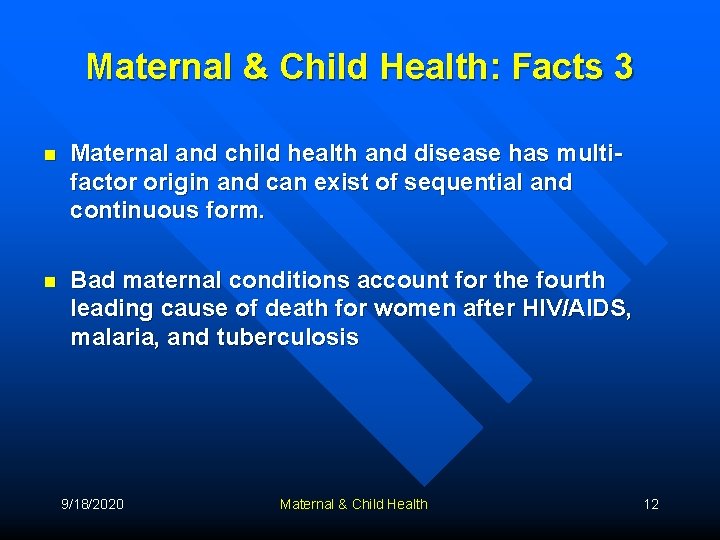 Maternal & Child Health: Facts 3

Maternal and child health and disease has multi-factor origin and can exist of sequential and continuous form.

Bad maternal conditions account for the fourth leading cause of death for women after HIV/AIDS, malaria, and tuberculosis

9/18/2020

Maternal & Child Health

12